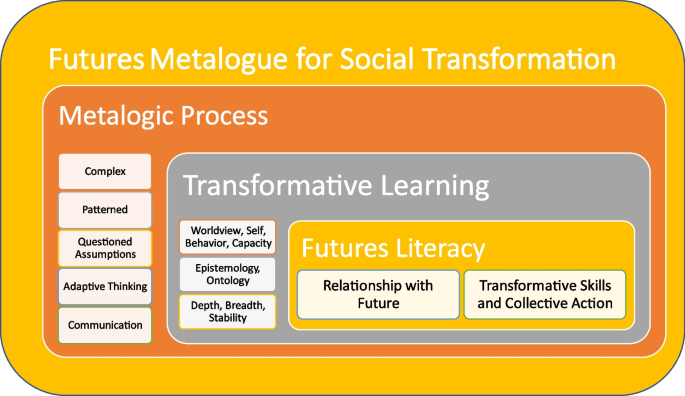 Futures Metalogue for Social Transformation

Metalogic Process

Complex

Patterned

Questioned Assumptions

Adaptive Thinking

Communication

Transformative Learning

Worldview, Self, Behavior, Capacity

Epistemology, Ontology

Depth, Breadth, Stability

Futures Literacy

Relationship with Future

Transformative Skills and Collective Action